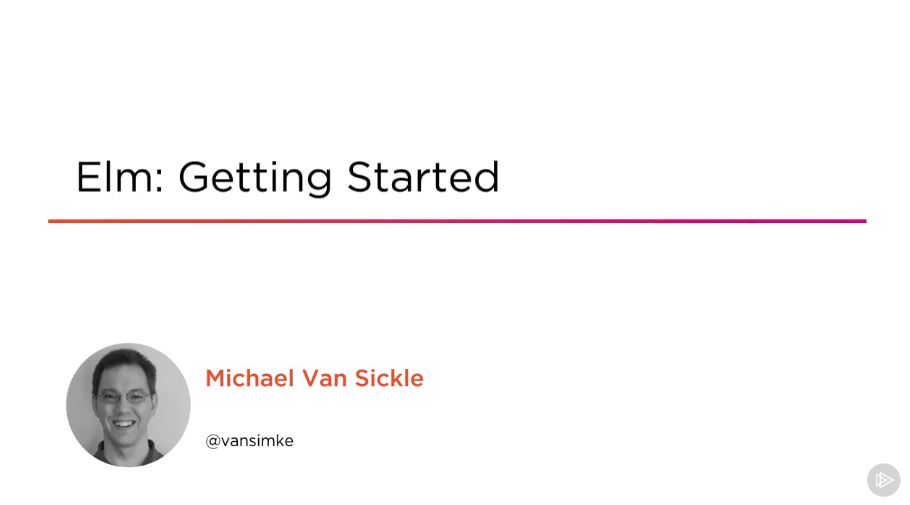 Elm: Getting Started

Michael Van Sickle

@vansimke